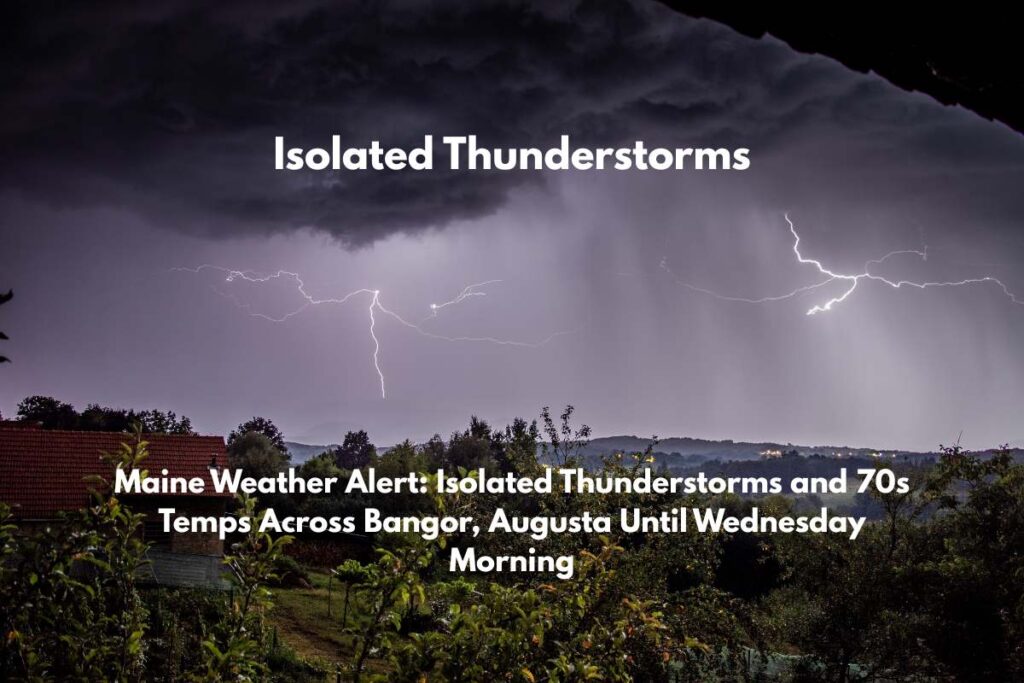 Isolated Thunderstorms

Maine Weather Alert: Isolated Thunderstorms and 70s Temps Across Bangor, Augusta Until Wednesday Morning